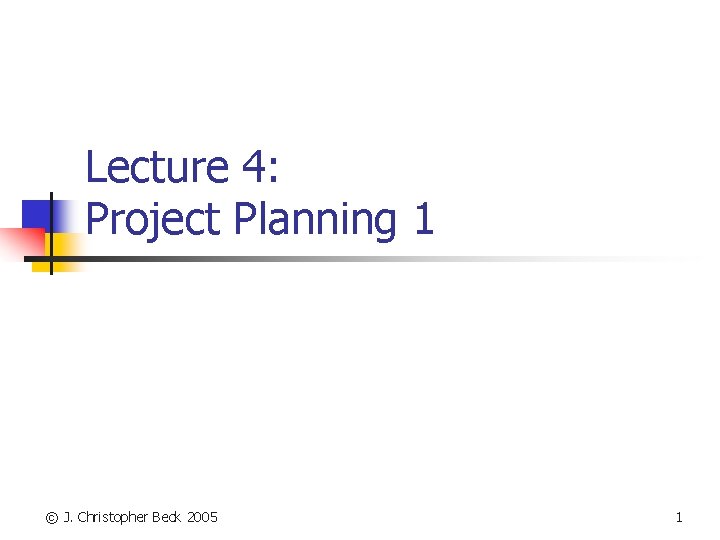 Lecture 4:
Project Planning 1

© J. Christopher Beck 2005

1